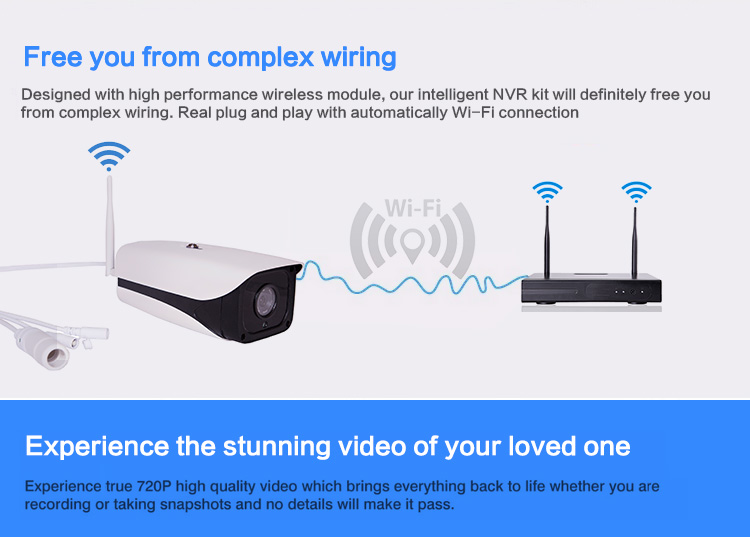 Free you from complex wiring

Designed with high performance wireless module, our intelligent NVR kit will definitely free you from complex wiring. Real plug and play with automatically Wi-Fi connection

Wi-Fi

Experience the stunning video of your loved one

Experience true 720P high quality video which brings everything back to life whether you are recording or taking snapshots and no details will make it pass.